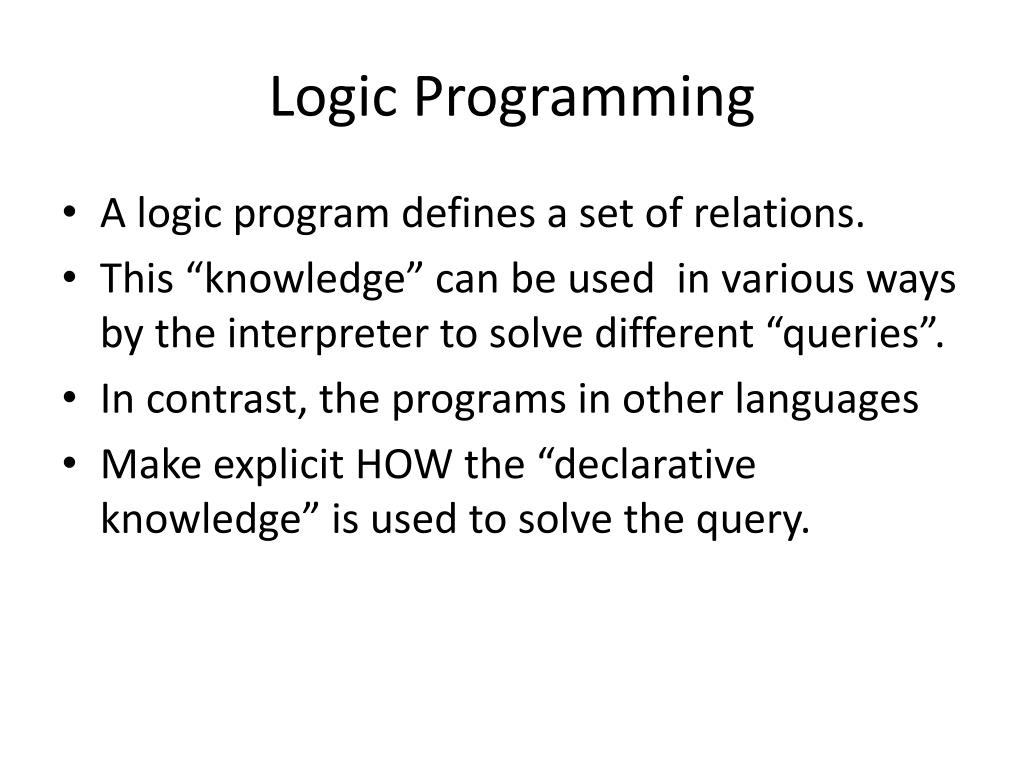 Logic Programming

• A logic program defines a set of relations.
• This “knowledge” can be used in various ways by the interpreter to solve different “queries”.
• In contrast, the programs in other languages
• Make explicit HOW the “declarative knowledge” is used to solve the query.